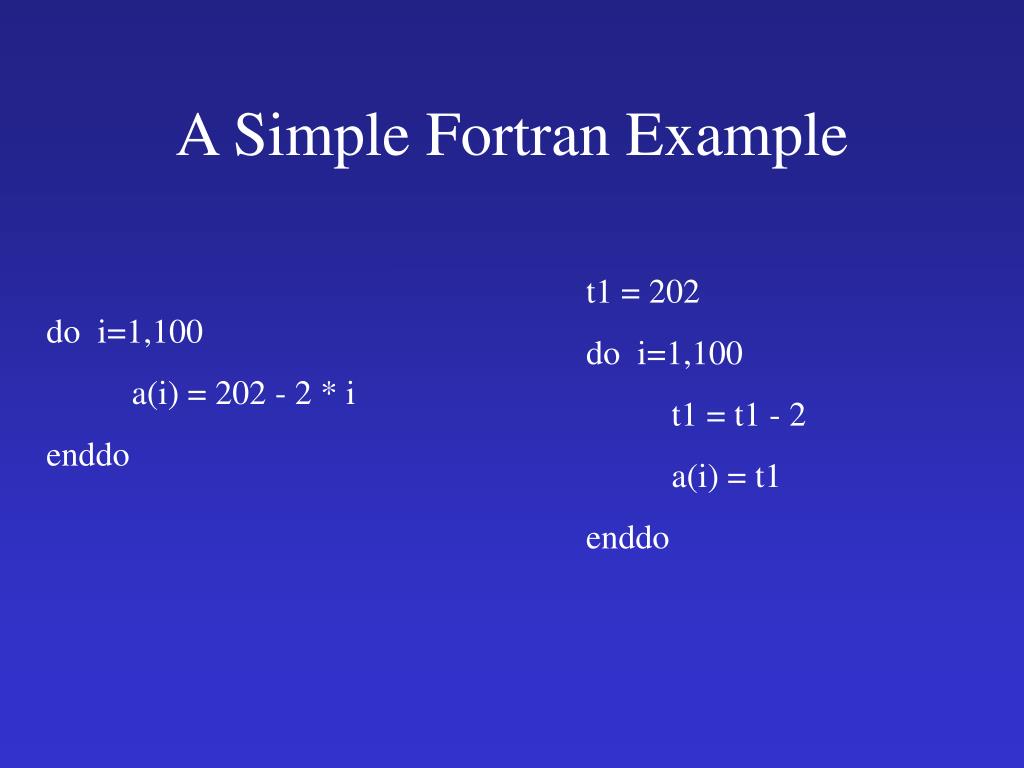 A Simple Fortran Example

do i=1,100
a(i) = 202 - 2 * i
enddo

t1 = 202
do i=1,100
t1 = t1 - 2
a(i) = t1
enddo